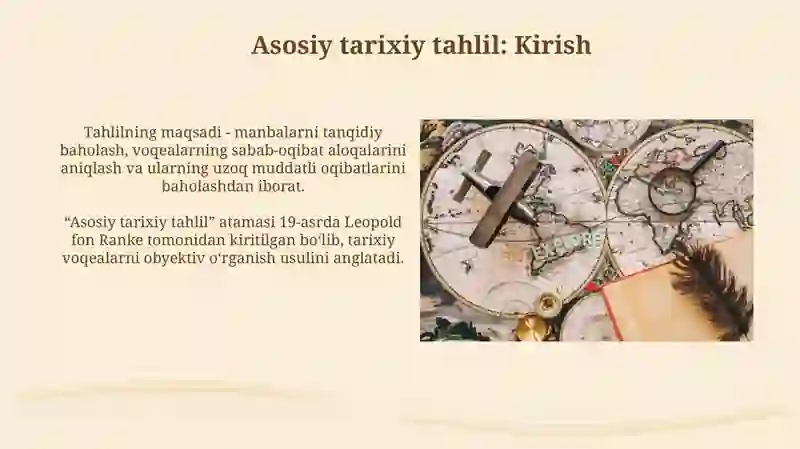 Asosiy tarixiy tahlil: Kirish

Tahlilning maqsadi - manbalarni tanqidiy baholash, voqealarning sabab-oqibat aloqalarini aniqlash va ularning uzoq muddatli oqibatlarini baholashdan iborat.

“Asosiy tarixiy tahlil” atamasi 19-asrda Leopold fon Ranke tomonidan kiritilgan bo‘lib, tarixiy voqealarni obyektiv o‘rganish usulini anglatadi.

EXPLORE